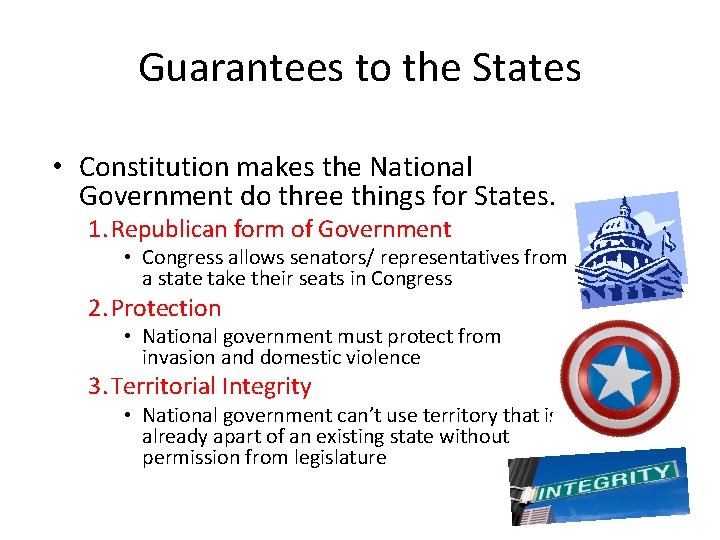 Guarantees to the States

• Constitution makes the National Government do three things for States.

1. Republican form of Government

• Congress allows senators/ representatives from a state take their seats in Congress

2. Protection

• National government must protect from invasion and domestic violence

3. Territorial Integrity

• National government can't use territory that is already apart of an existing state without permission from legislature

INTEGRITY